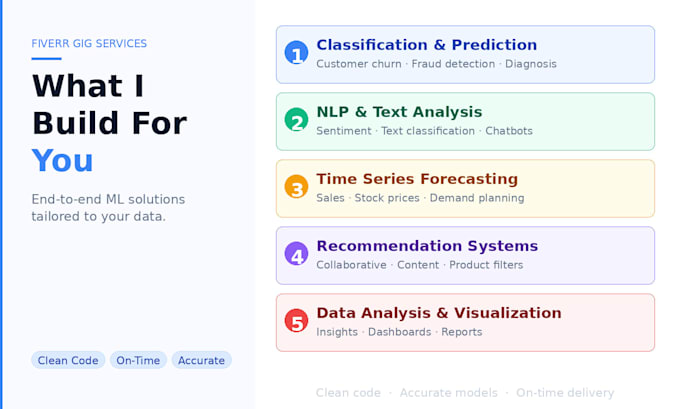 FIVERR GIG SERVICES

What I Build For You

End-to-end ML solutions tailored to your data.

Clean Code On-Time Accurate

1 Classification & Prediction
Customer churn · Fraud detection · Diagnosis

2 NLP & Text Analysis
Sentiment · Text classification · Chatbots

3 Time Series Forecasting
Sales · Stock prices · Demand planning

4 Recommendation Systems
Collaborative · Content · Product filters

5 Data Analysis & Visualization
Insights · Dashboards · Reports

Clean code · Accurate models · On-time delivery